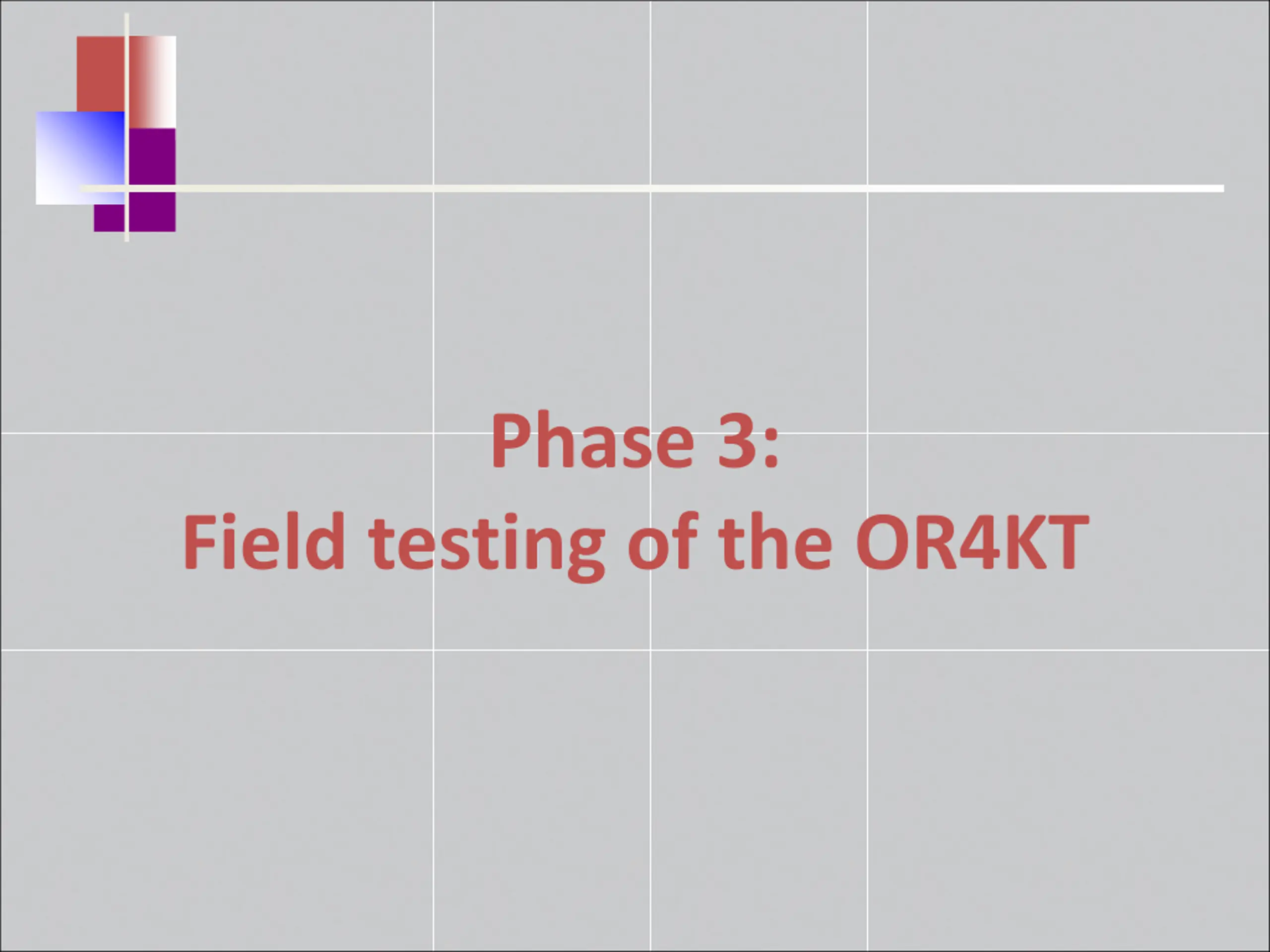 Phase 3:
Field testing of the OR4KT